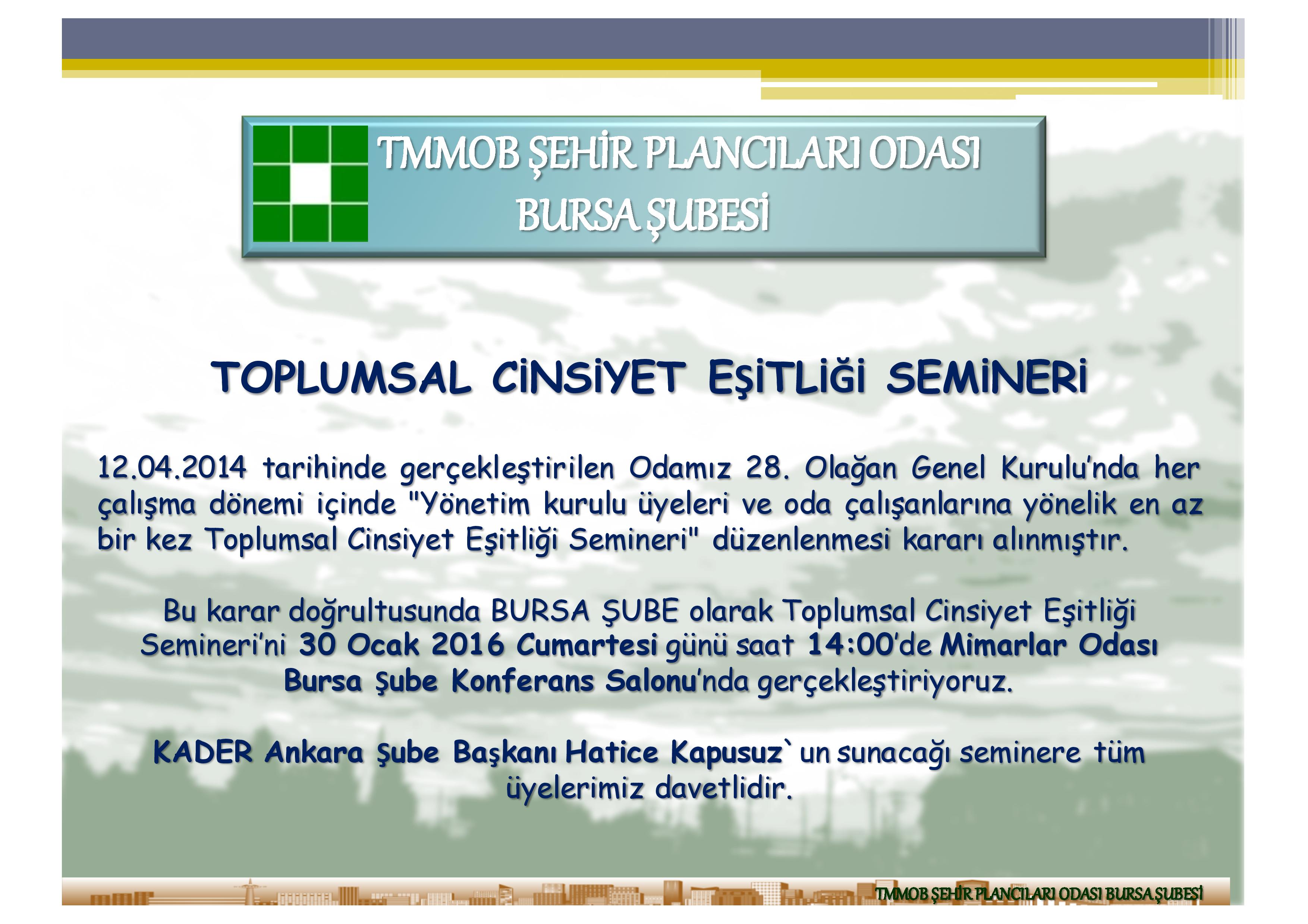 TMMOB ŞEHİR PLANCILARI ODASI
BURSA ŞUBESİ

TOPLUMSAL CİNSİYET EŞİTLİĞİ SEMİNERİ

12.04.2014 tarihinde gerçekleştirilen Odamız 28. Olağan Genel Kurulu'nda her çalışma dönemi içinde "Yönetim kurulu üyeleri ve oda çalışanlarına yönelik en az bir kez Toplumsal Cinsiyet Eşitliği Semineri" düzenlenmesi kararı alınmıştır.

Bu karar doğrultusunda BURSA ŞUBE olarak Toplumsal Cinsiyet Eşitliği Semineri'ni 30 Ocak 2016 Cumartesi günü saat 14:00'de Mimarlar Odası Bursa Şube Konferans Salonu'nda gerçekleştiriyoruz.

KADER Ankara Şube Başkanı Hatice Kapusuz`un sunacağı seminere tüm üyelerimiz davetlidir.

TMMOB ŞEHİR PLANCILARI ODASI BURSA ŞUBESİ